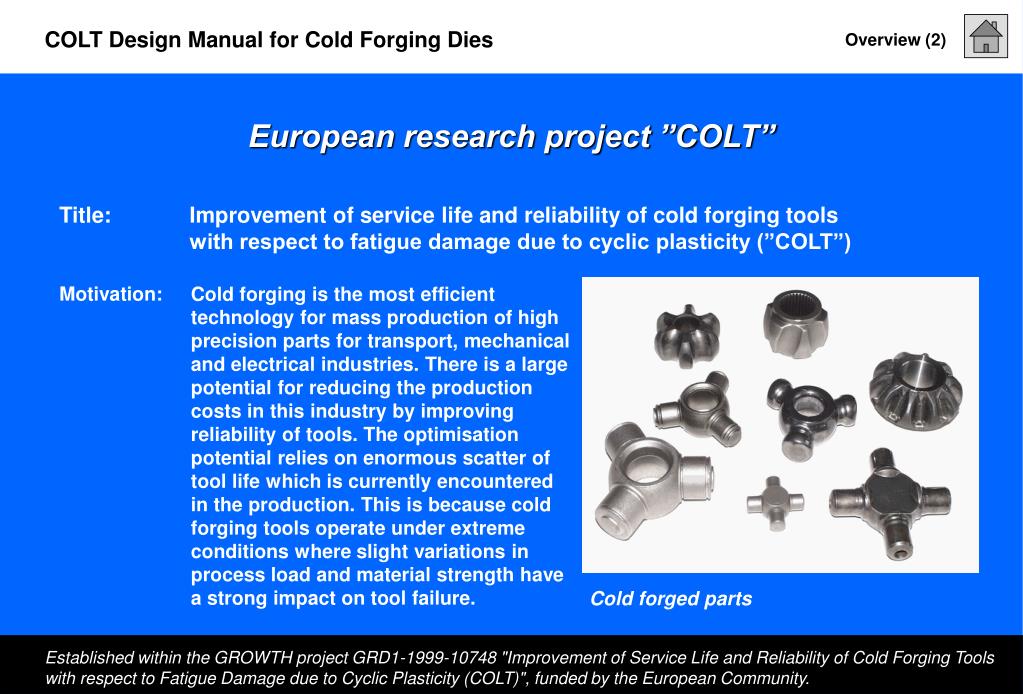 COLT Design Manual for Cold Forging Dies

Overview (2)

European research project ”COLT”

Title: Improvement of service life and reliability of cold forging tools with respect to fatigue damage due to cyclic plasticity (”COLT”)

Motivation: Cold forging is the most efficient technology for mass production of high precision parts for transport, mechanical and electrical industries. There is a large potential for reducing the production costs in this industry by improving reliability of tools. The optimisation potential relies on enormous scatter of tool life which is currently encountered in the production. This is because cold forging tools operate under extreme conditions where slight variations in process load and material strength have a strong impact on tool failure.

Cold forged parts

Established within the GROWTH project GRD1-1999-10748 "Improvement of Service Life and Reliability of Cold Forging Tools with respect to Fatigue Damage due to Cyclic Plasticity (COLT)", funded by the European Community.